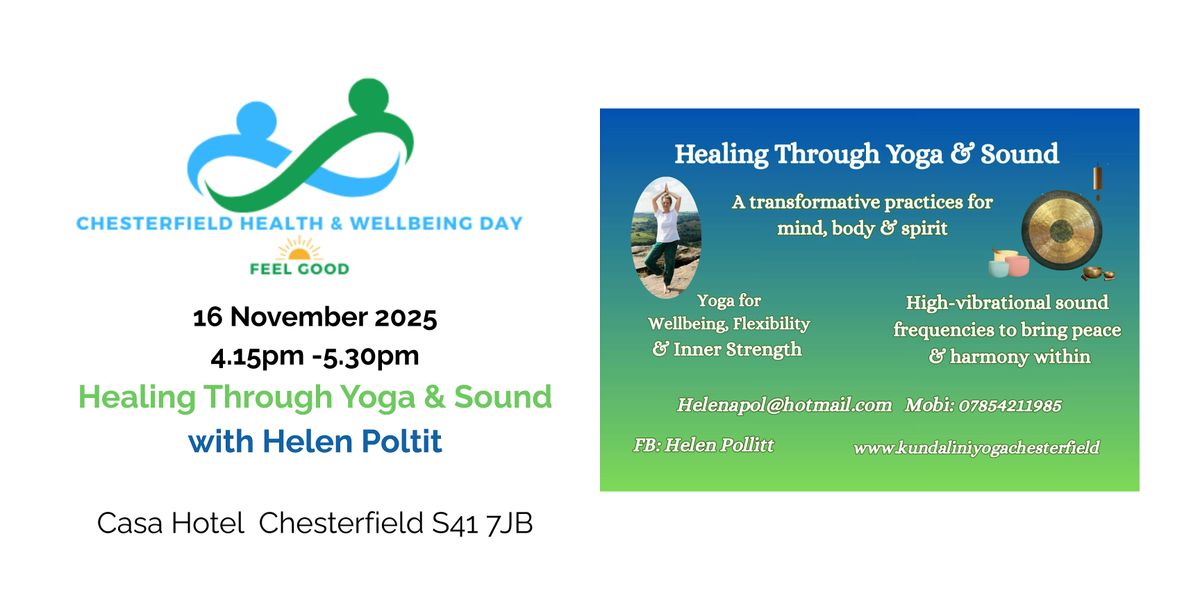 CHESTERFIELD HEALTH & WELLBEING DAY
FEEL GOOD

16 November 2025
4.15pm -5.30pm
Healing Through Yoga & Sound
with Helen Poltit

Casa Hotel Chesterfield S41 7JB

Healing Through Yoga & Sound

A transformative practices for mind, body & spirit

Yoga for Wellbeing, Flexibility & Inner Strength

High-vibrational sound frequencies to bring peace & harmony within

Helenapol@hotmail.com Mobi: 07854211985

FB: Helen Pollitt

www.kundaliniyogachesterfield